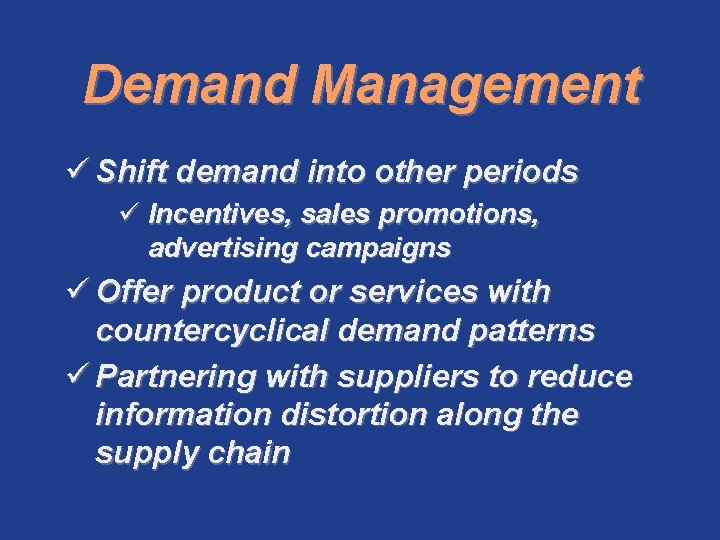 Demand Management

✓ Shift demand into other periods

✓ Incentives, sales promotions, advertising campaigns

✓ Offer product or services with countercyclical demand patterns

✓ Partnering with suppliers to reduce information distortion along the supply chain